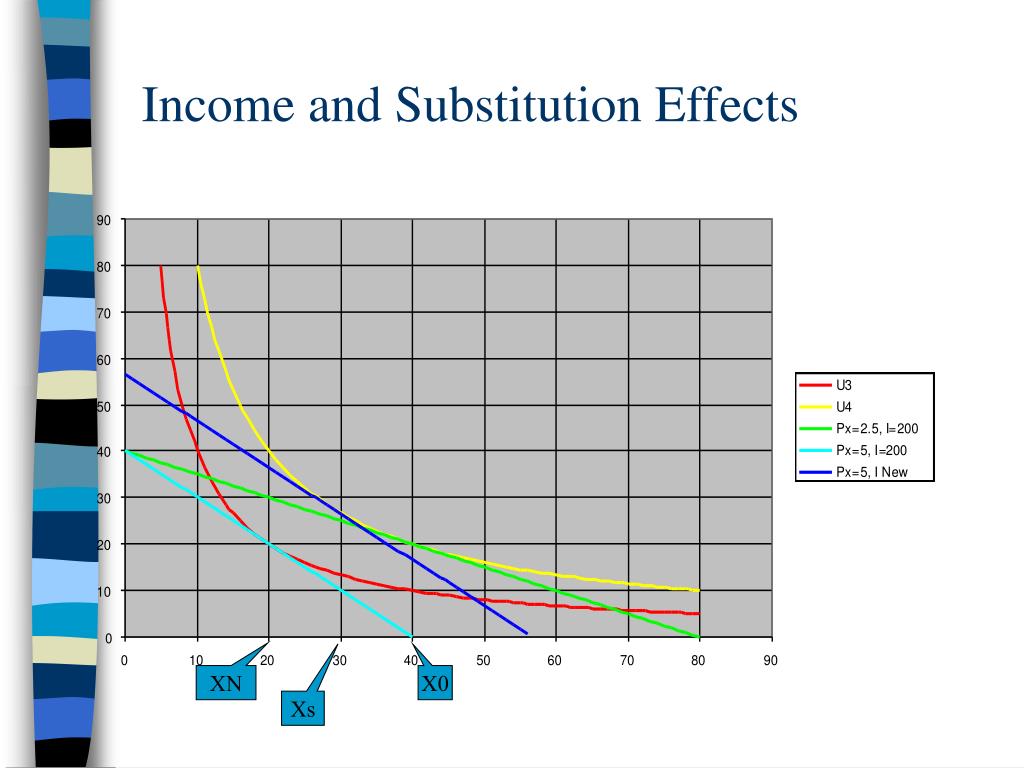 Income and Substitution Effects

90
80
70
60
50
40
30
20
10
0

0 10 20 30 40 50 60 70 80 90

U3
U4
Px=2.5, I=200
Px=5, I=200
Px=5, I New

XN
Xs
X0